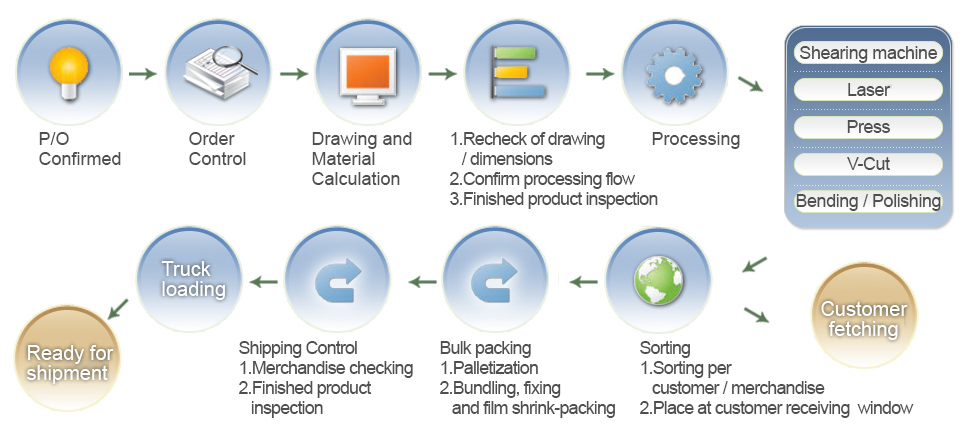 P/O Confirmed

Order Control

Drawing and Material Calculation

1.Recheck of drawing / dimensions
2.Confirm processing flow
3.Finished product inspection

Processing

Shearing machine
Laser
Press
V-Cut
Bending / Polishing

Customer fetching

Sorting
1.Sorting per customer / merchandise
2.Place at customer receiving window

Bulk packing
1.Palletization
2.Bundling, fixing and film shrink-packing

Shipping Control
1.Merchandise checking
2.Finished product inspection

Truck loading

Ready for shipment